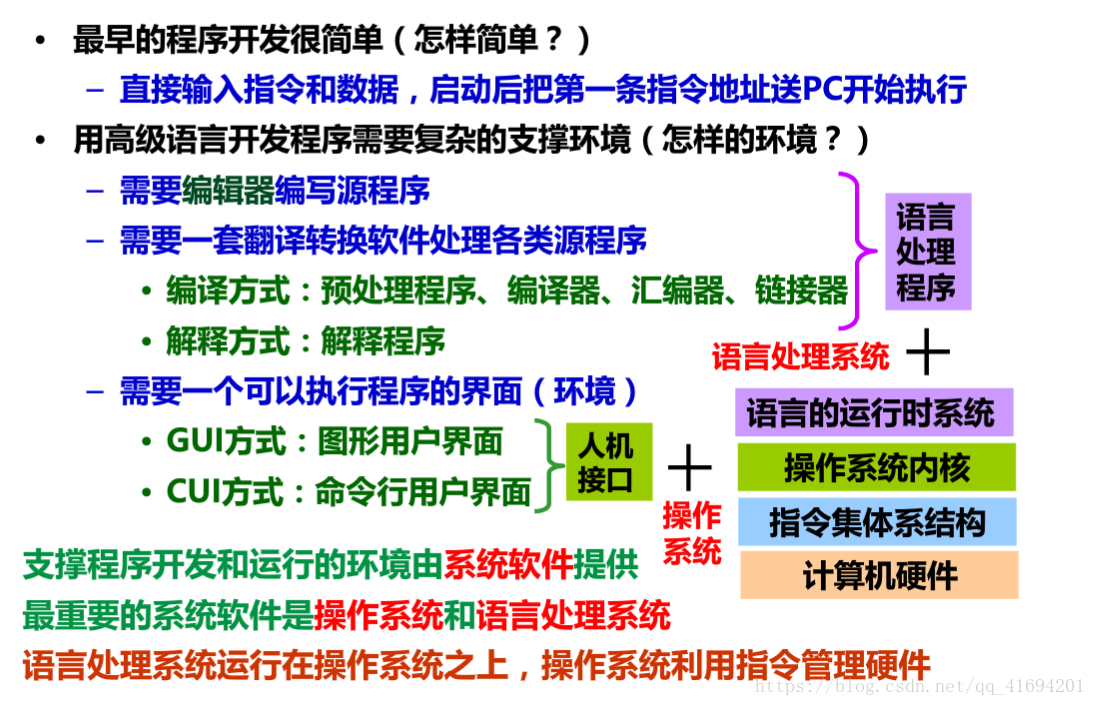 • 最早的程序开发很简单（怎样简单？）
– 直接输入指令和数据，启动后把第一条指令地址送PC开始执行
• 用高级语言开发程序需要复杂的支撑环境（怎样的环境？）
– 需要编辑器编写源程序
– 需要一套翻译转换软件处理各类源程序
• 编译方式：预处理程序、编译器、汇编器、链接器
• 解释方式：解释程序
– 需要一个可以执行程序的界面（环境）
• GUI方式：图形用户界面
• CUI方式：命令行用户界面

语言处理程序
语言处理系统 +
人机接口
+
操作系统
语言的运行时系统
操作系统内核
指令集体系结构
计算机硬件

支撑程序开发和运行的环境由系统软件提供
最重要的系统软件是操作系统和语言处理系统
语言处理系统运行在操作系统之上，操作系统利用指令管理硬件

https://blog.csdn.net/qq_41694201